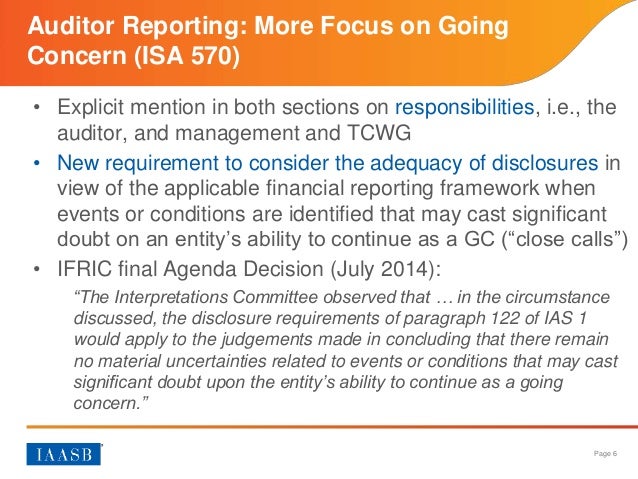 Auditor Reporting: More Focus on Going Concern (ISA 570)

• Explicit mention in both sections on responsibilities, i.e., the auditor, and management and TCWG

• New requirement to consider the adequacy of disclosures in view of the applicable financial reporting framework when events or conditions are identified that may cast significant doubt on an entity's ability to continue as a GC ("close calls")

• IFRIC final Agenda Decision (July 2014):

"The Interpretations Committee observed that … in the circumstance discussed, the disclosure requirements of paragraph 122 of IAS 1 would apply to the judgements made in concluding that there remain no material uncertainties related to events or conditions that may cast significant doubt upon the entity's ability to continue as a going concern."

IAASB

Page 6